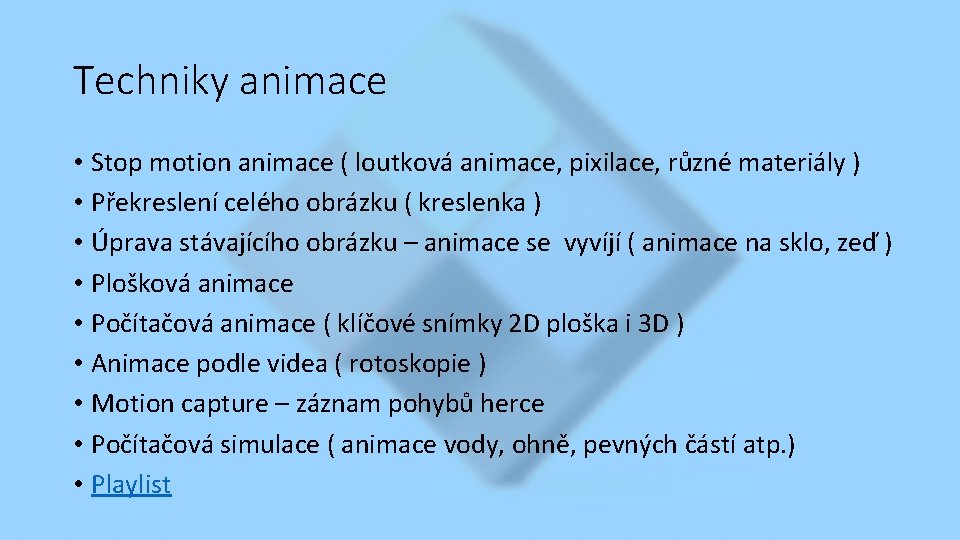 Techniky animace

• Stop motion animace ( loutková animace, pixilace, různé materiály )
• Překreslení celého obrázku ( kreslenka )
• Úprava stávajícího obrázku – animace se vyvíjí ( animace na sklo, zeď )
• Plošková animace
• Počítačová animace ( klíčové snímky 2D ploška i 3D )
• Animace podle videa ( rotoskopie )
• Motion capture – záznam pohybů herce
• Počítačová simulace ( animace vody, ohně, pevných částí atp.)
• Playlist